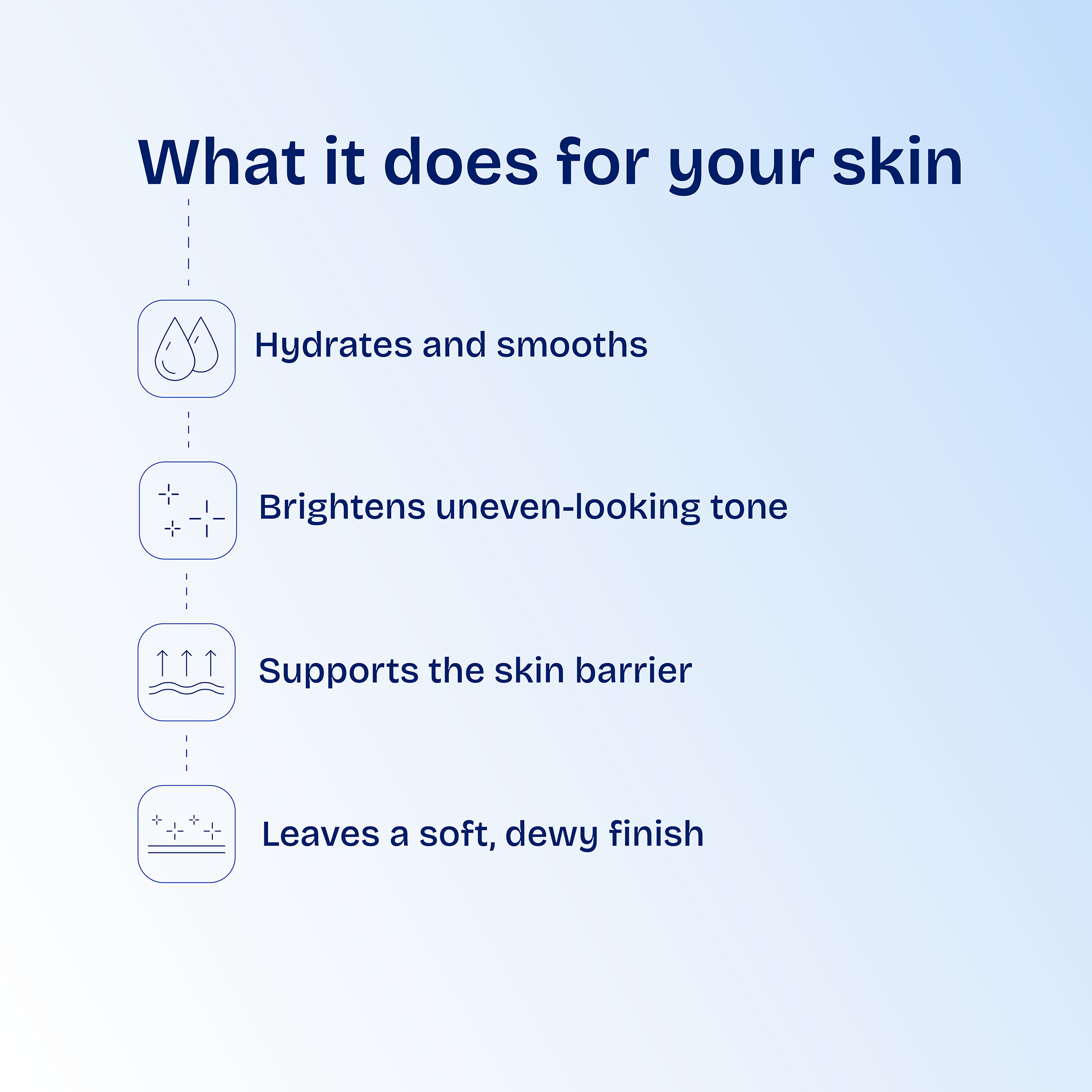 What it does for your skin

Hydrates and smooths

Brightens uneven-looking tone

Supports the skin barrier

Leaves a soft, dewy finish